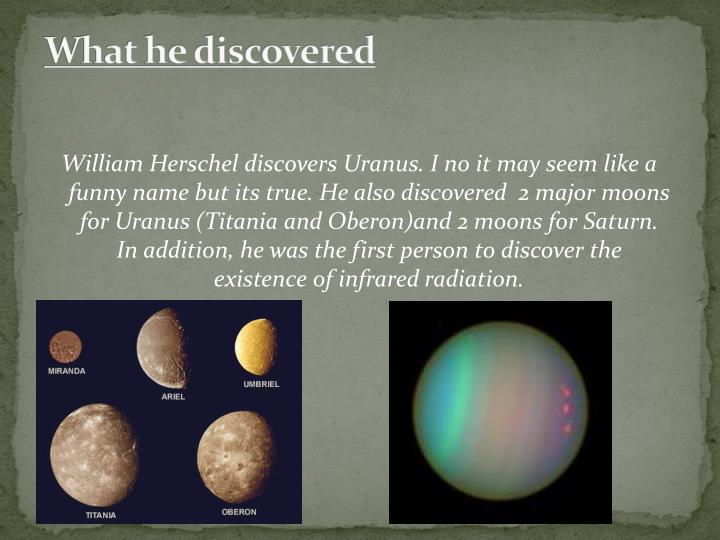 What he discovered

William Herschel discovers Uranus. I no it may seem like a funny name but its true. He also discovered 2 major moons for Uranus (Titania and Oberon)and 2 moons for Saturn. In addition, he was the first person to discover the existence of infrared radiation.

MIRANDA

ARIEL

UMBRIEL

TITANIA

OBERON